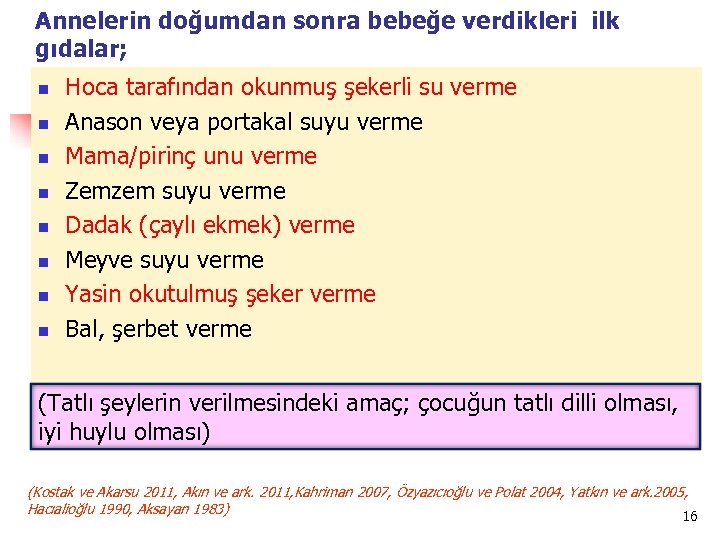 Annelerin doğumdan sonra bebeğe verdikleri ilk gıdalar;

- Hoca tarafından okunmuş şekerli su verme
- Anason veya portakal suyu verme
- Mama/pirinç unu verme
- Zemzem suyu verme
- Dadak (çaylı ekmek) verme
- Meyve suyu verme
- Yasin okutulmuş şeker verme
- Bal, şerbet verme

(Tatlı şeylerin verilmesindeki amaç; çocuğun tatlı dilli olması, iyi huylu olması)

(Kostak ve Akarsu 2011, Akın ve ark. 2011,Kahriman 2007, Özyazıcıoğlu ve Polat 2004, Yatkın ve ark.2005, Hacıalioğlu 1990, Aksayan 1983)

16